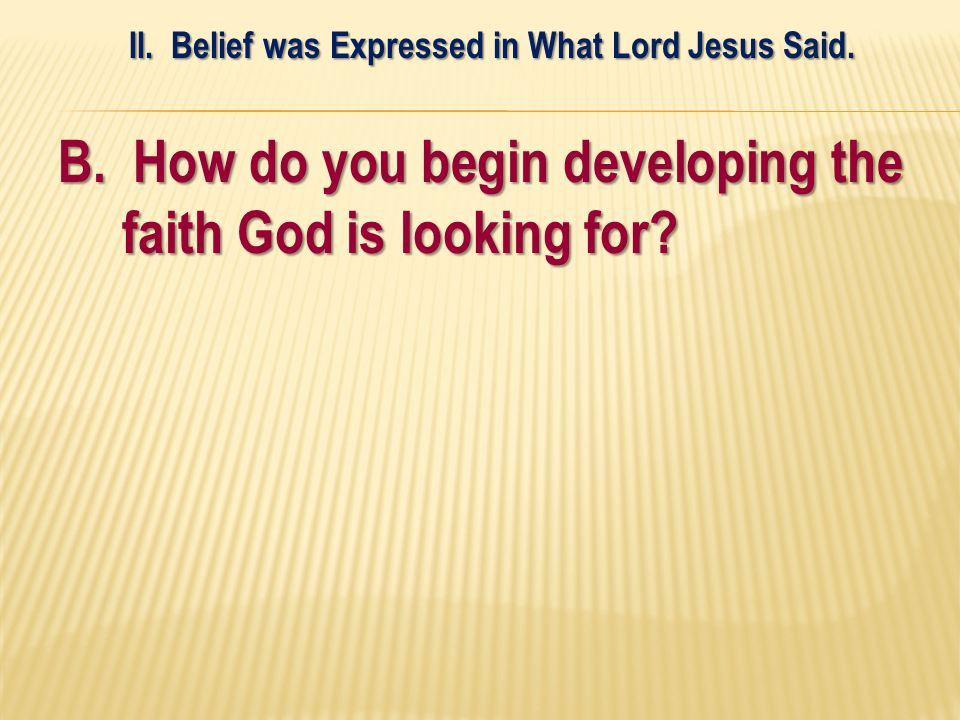 II. Belief was Expressed in What Lord Jesus Said.

B. How do you begin developing the faith God is looking for?